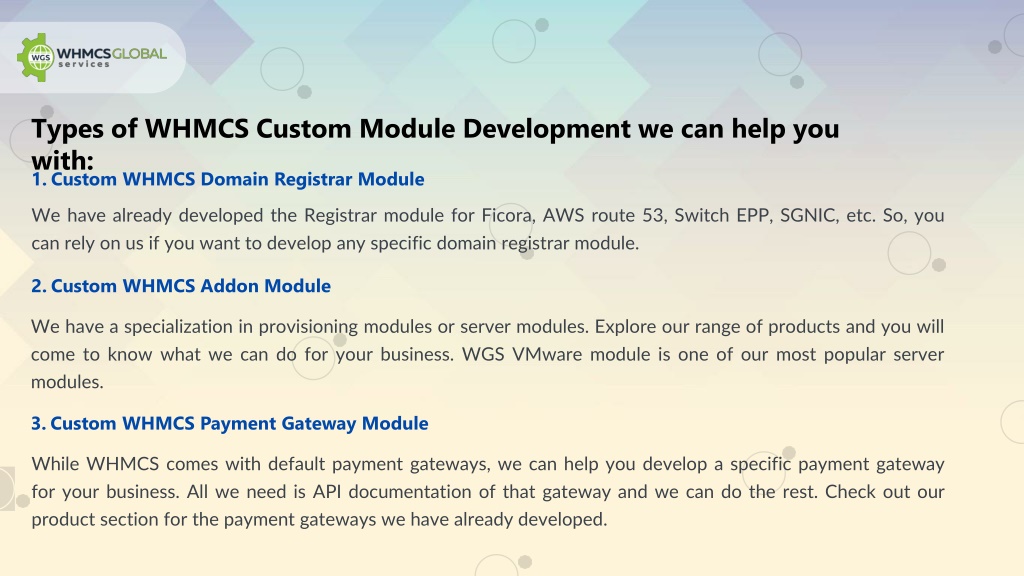 WGS WHMCSGLOBAL services

Types of WHMCS Custom Module Development we can help you with:

1. Custom WHMCS Domain Registrar Module

We have already developed the Registrar module for Ficora, AWS route 53, Switch EPP, SGNIC, etc. So, you can rely on us if you want to develop any specific domain registrar module.

2. Custom WHMCS Addon Module

We have a specialization in provisioning modules or server modules. Explore our range of products and you will come to know what we can do for your business. WGS VMware module is one of our most popular server modules.

3. Custom WHMCS Payment Gateway Module

While WHMCS comes with default payment gateways, we can help you develop a specific payment gateway for your business. All we need is API documentation of that gateway and we can do the rest. Check out our product section for the payment gateways we have already developed.